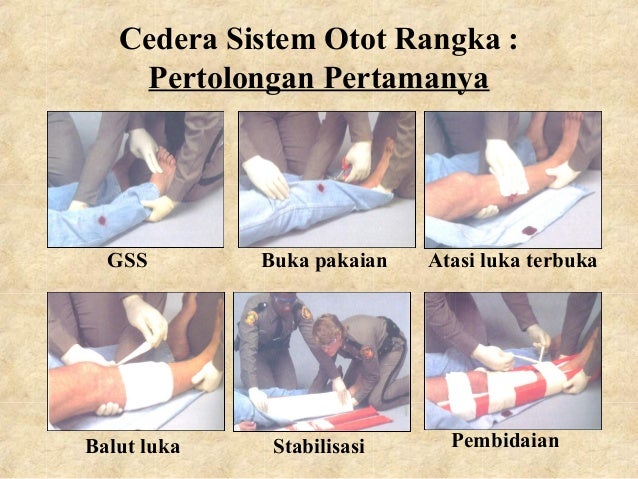 Cedera Sistem Otot Rangka :
Pertolongan Pertamanya

GSS

Buka pakaian

Atasi luka terbuka

Balut luka

Stabilisasi

Pembidaian